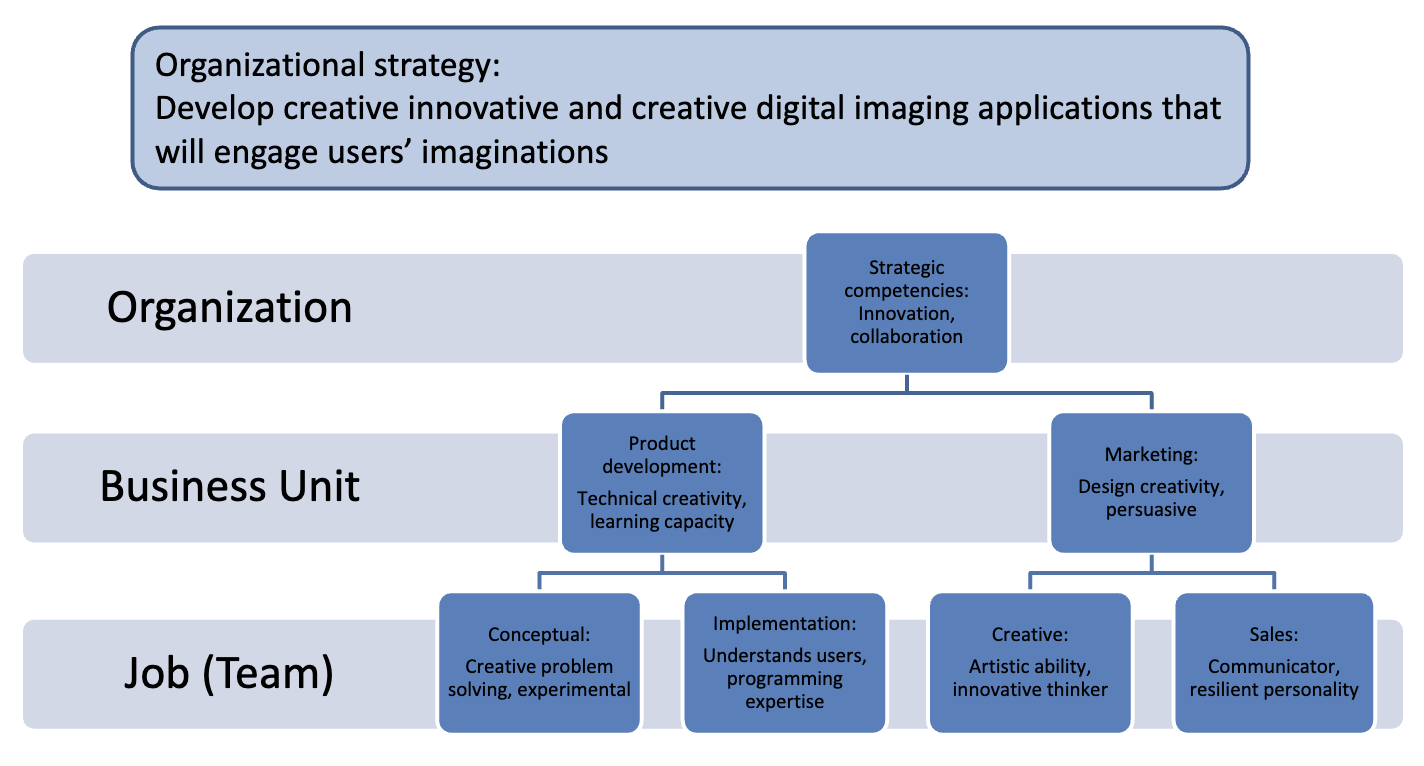 Organizational strategy:
Develop creative innovative and creative digital imaging applications that will engage users' imaginations

Organization

Strategic competencies: Innovation, collaboration

Business Unit

Product development:
Technical creativity, learning capacity

Marketing:
Design creativity, persuasive

Job (Team)

Conceptual:
Creative problem solving, experimental

Implementation:
Understands users, programming expertise

Creative:
Artistic ability, innovative thinker

Sales:
Communicator, resilient personality